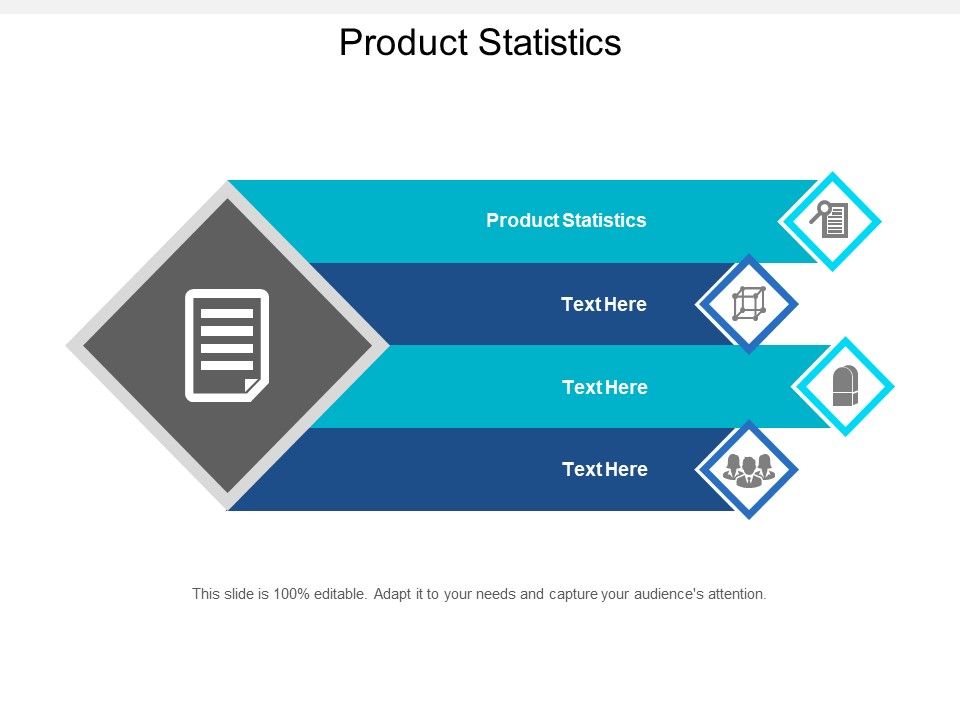 Product Statistics

Product Statistics

Text Here

Text Here

Text Here

This slide is 100% editable. Adapt it to your needs and capture your audience's attention.